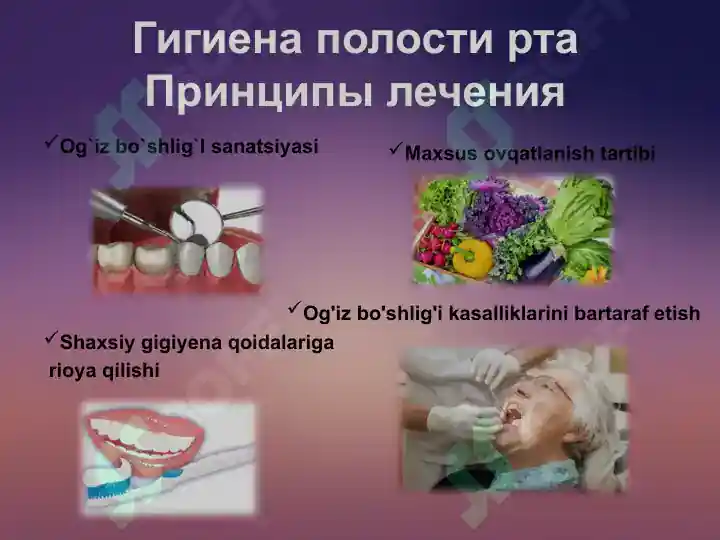 Гигиена полости рта
Принципы лечения

✓Og`iz bo`shlig`I sanatsiyasi

✓Maxsus ovqatlanish tartibi

✓Og'iz bo'shlig'i kasalliklarini bartaraf etish

✓Shaxsiy gigiyena qoidalariga rioya qilishi